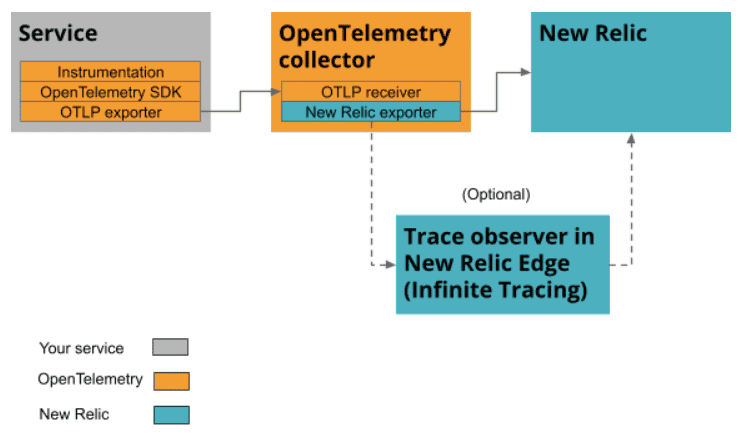 Service

Instrumentation

OpenTelemetry SDK

OTLP exporter

OpenTelemetry collector

OTLP receiver

New Relic exporter

New Relic

(Optional)

Trace observer in New Relic Edge (Infinite Tracing)

Your service

OpenTelemetry

New Relic